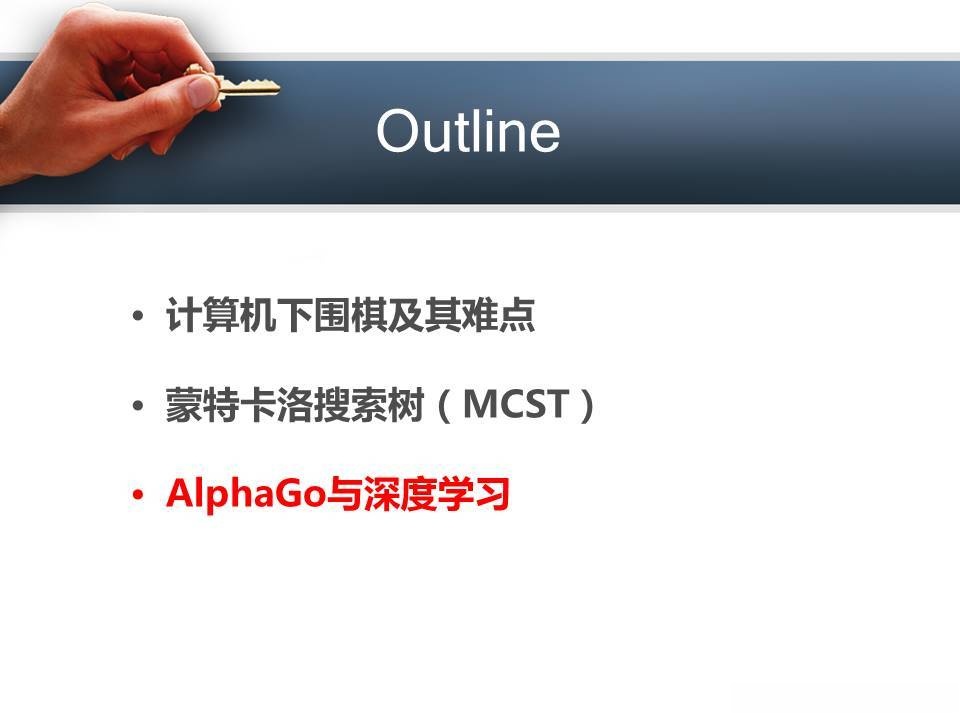 Outline

• 计算机下围棋及其难点

• 蒙特卡洛搜索树（MCST）

• AlphaGo与深度学习